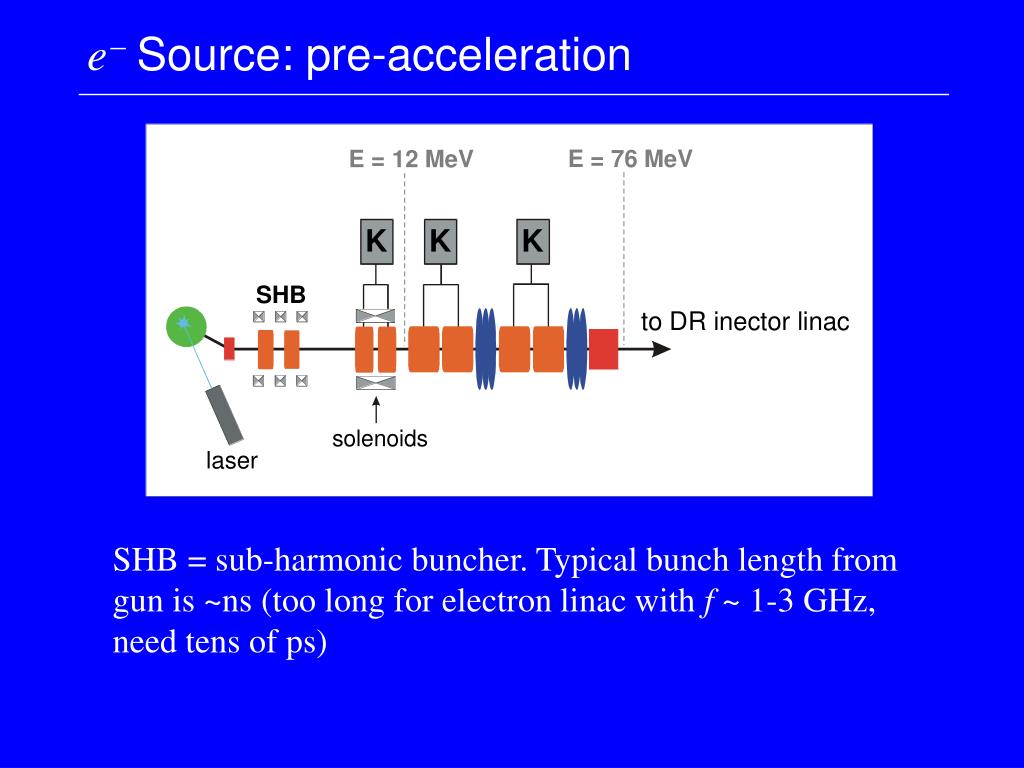 $e^-$ Source: pre-acceleration

E = 12 MeV

E = 76 MeV

K

K

K

SHB

to DR inector linac

solenoids

laser

SHB = sub-harmonic buncher. Typical bunch length from gun is ~ns (too long for electron linac with $f$ ~ 1-3 GHz, need tens of ps)